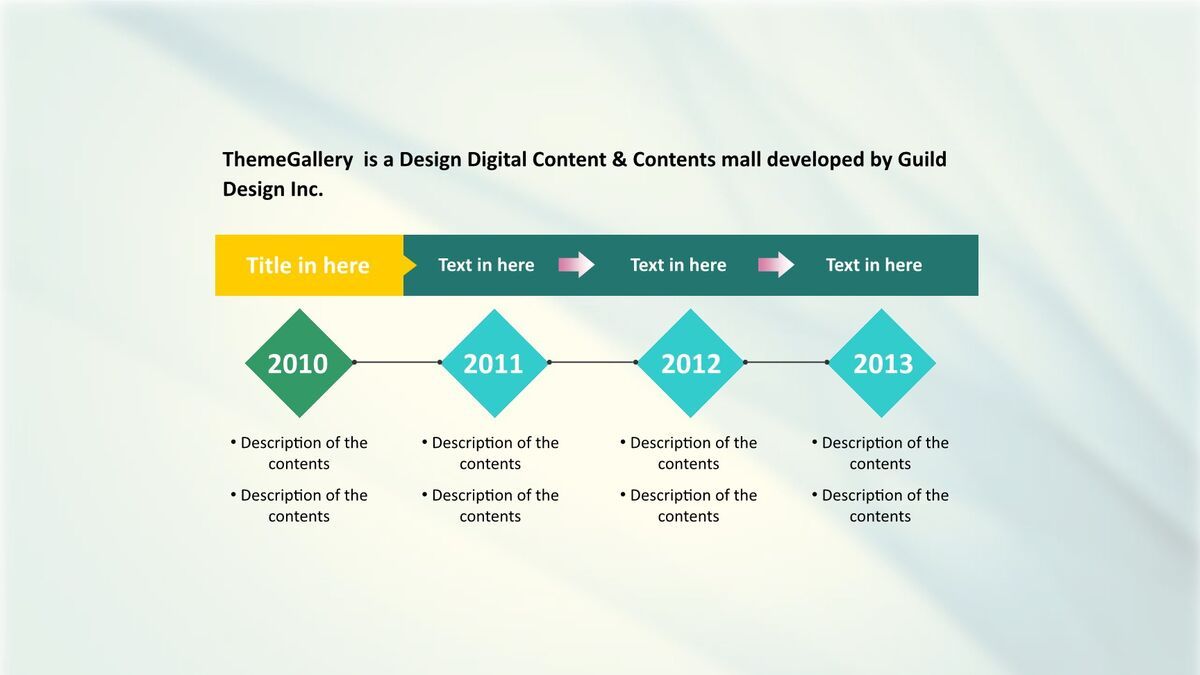 ThemeGallery  is a Design Digital Content & Contents mall developed by Guild Design Inc.

Title in here

Text in here

Text in here

Text in here

2010

2011

2012

2013

• Description of the contents

• Description of the contents

• Description of the contents

• Description of the contents

• Description of the contents

• Description of the contents

• Description of the contents

• Description of the contents